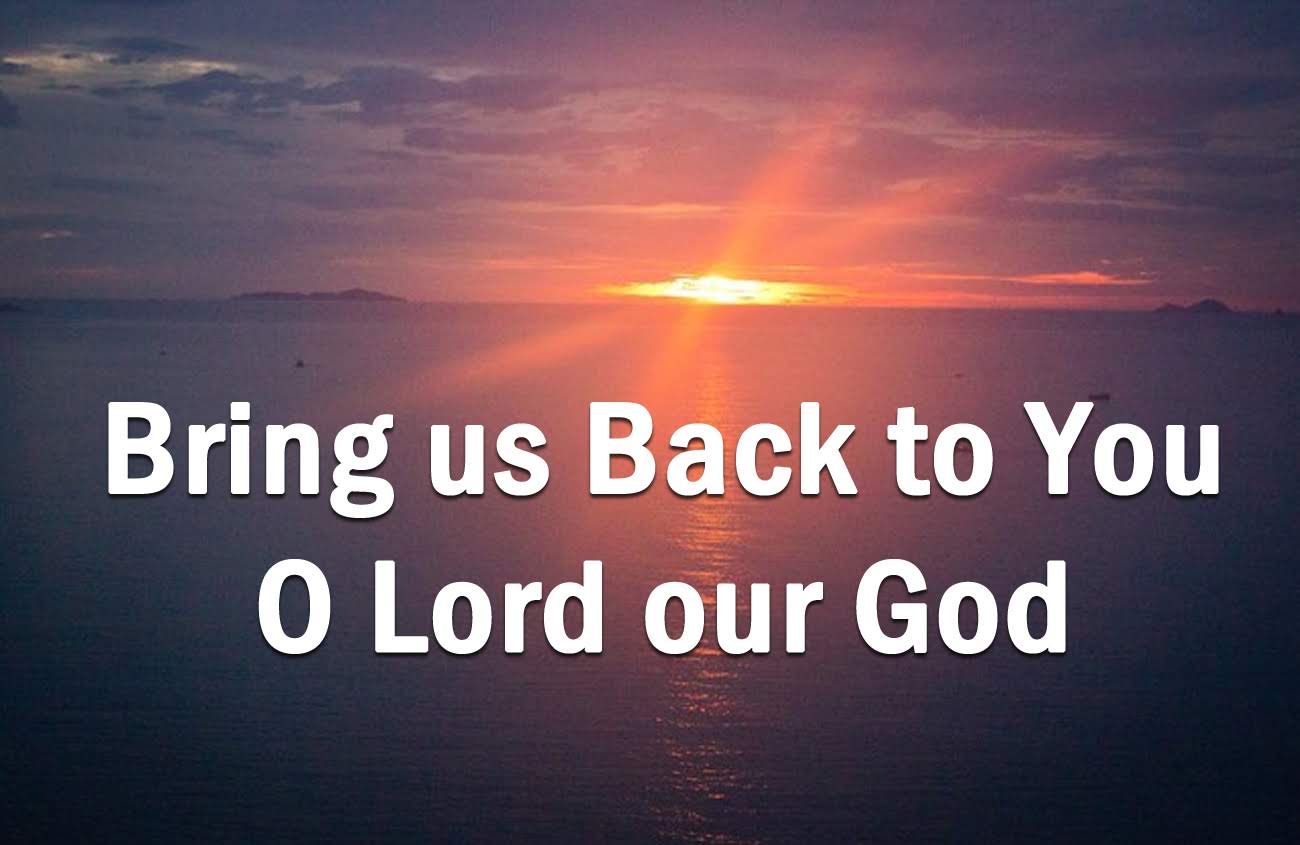 Bring us Back to You
O Lord our God